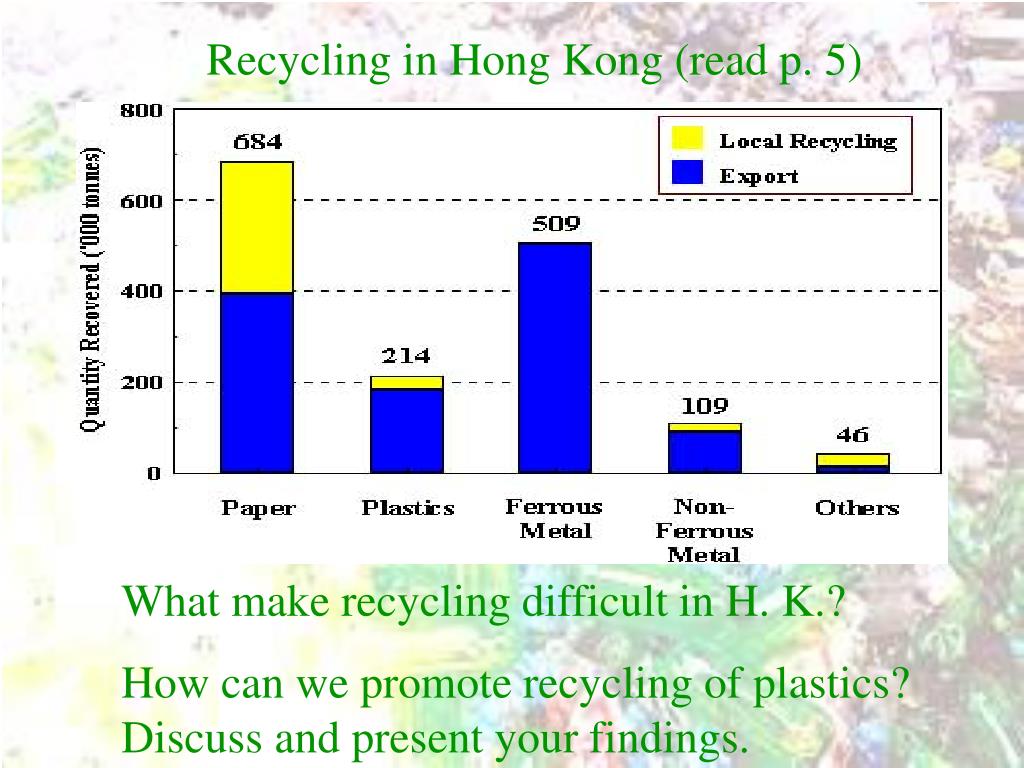 Recycling in Hong Kong (read p. 5)

Quantity Recovered ('000 tonnes)

800
600
400
200
0

Local Recycling
Export

684
214
509
109
46

Paper
Plastics
Ferrous Metal
Non-Ferrous Metal
Others

What make recycling difficult in H. K.?

How can we promote recycling of plastics? Discuss and present your findings.